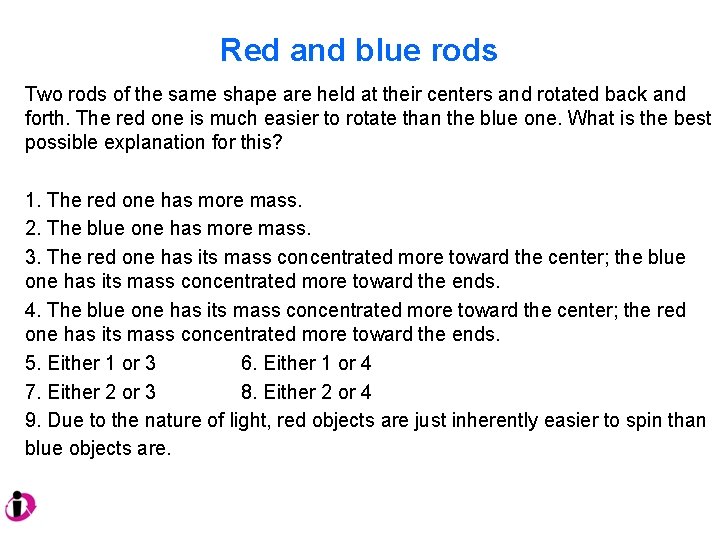 Red and blue rods

Two rods of the same shape are held at their centers and rotated back and forth. The red one is much easier to rotate than the blue one. What is the best possible explanation for this?

1. The red one has more mass.
2. The blue one has more mass.
3. The red one has its mass concentrated more toward the center; the blue one has its mass concentrated more toward the ends.
4. The blue one has its mass concentrated more toward the center; the red one has its mass concentrated more toward the ends.
5. Either 1 or 3
6. Either 1 or 4
7. Either 2 or 3
8. Either 2 or 4
9. Due to the nature of light, red objects are just inherently easier to spin than blue objects are.